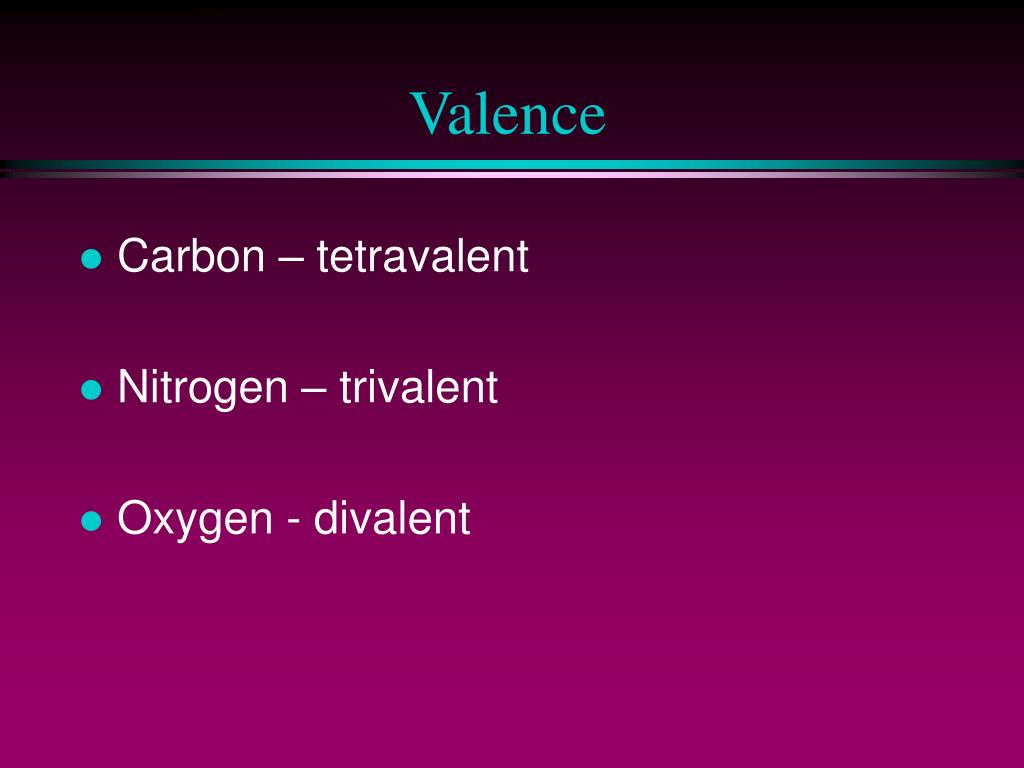 Valence

- Carbon – tetravalent
- Nitrogen – trivalent
- Oxygen - divalent